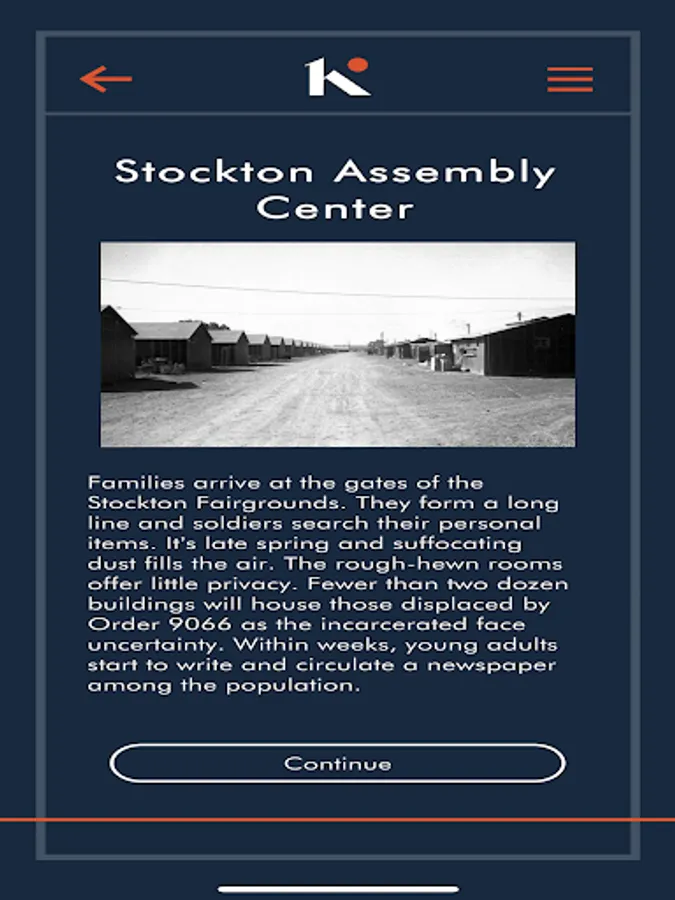 K

Stockton Assembly Center

Families arrive at the gates of the Stockton Fairgrounds. They form a long line and soldiers search their personal items. It's late spring and suffocating dust fills the air. The rough-hewn rooms offer little privacy. Fewer than two dozen buildings will house those displaced by Order 9066 as the incarcerated face uncertainty. Within weeks, young adults start to write and circulate a newspaper among the population.

Continue